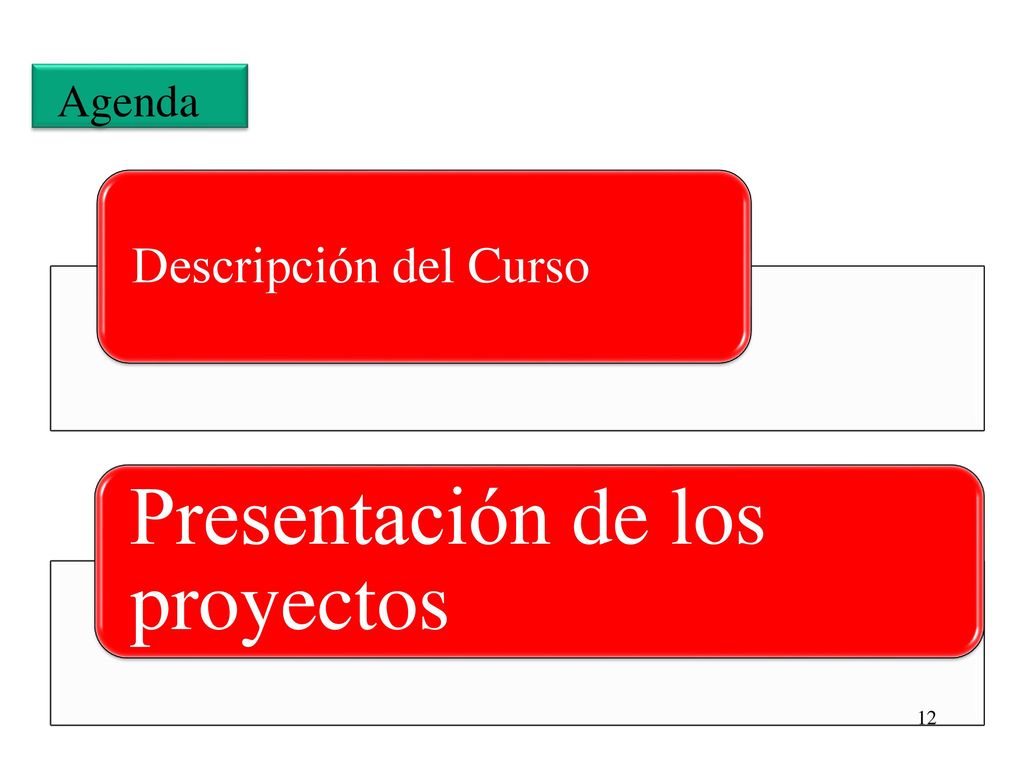 Agenda

Descripción del Curso

Presentación de los proyectos

12